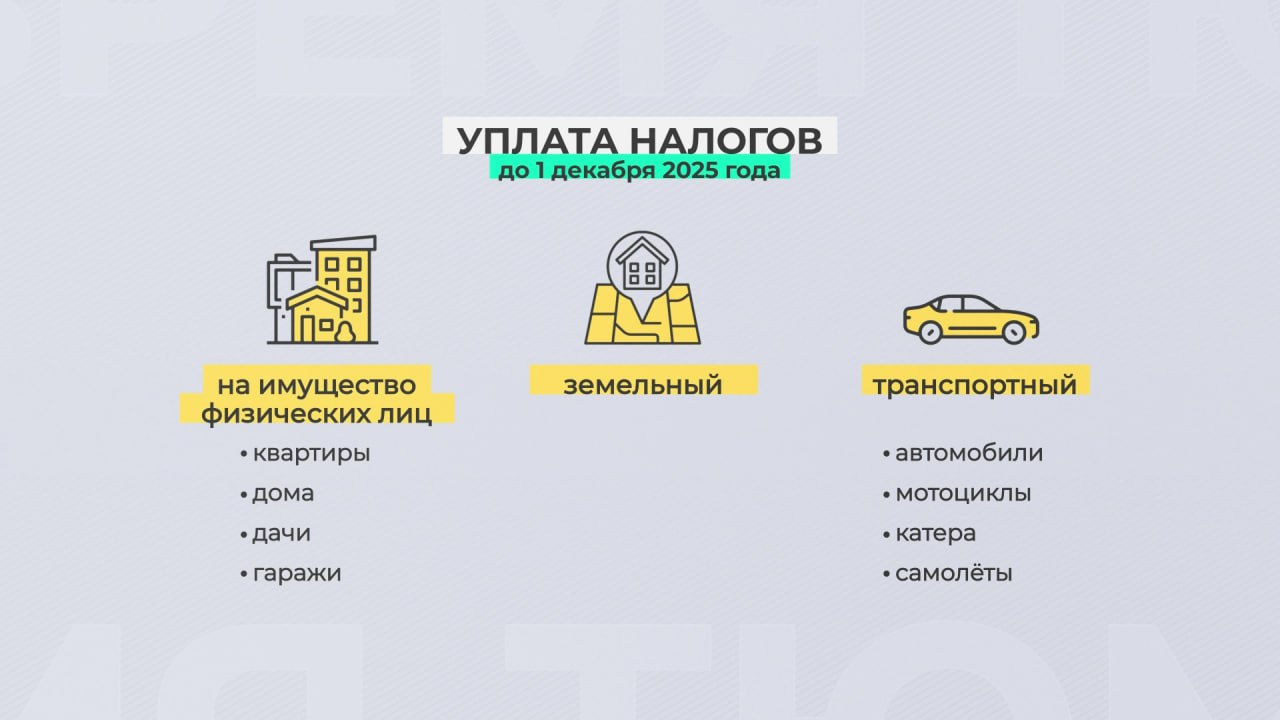 УПЛАТА НАЛОГОВ
до 1 декабря 2025 года

на имущество физических лиц
• квартиры
• дома
• дачи
• гаражи

земельный

транспортный
• автомобили
• мотоциклы
• катера
• самолёты